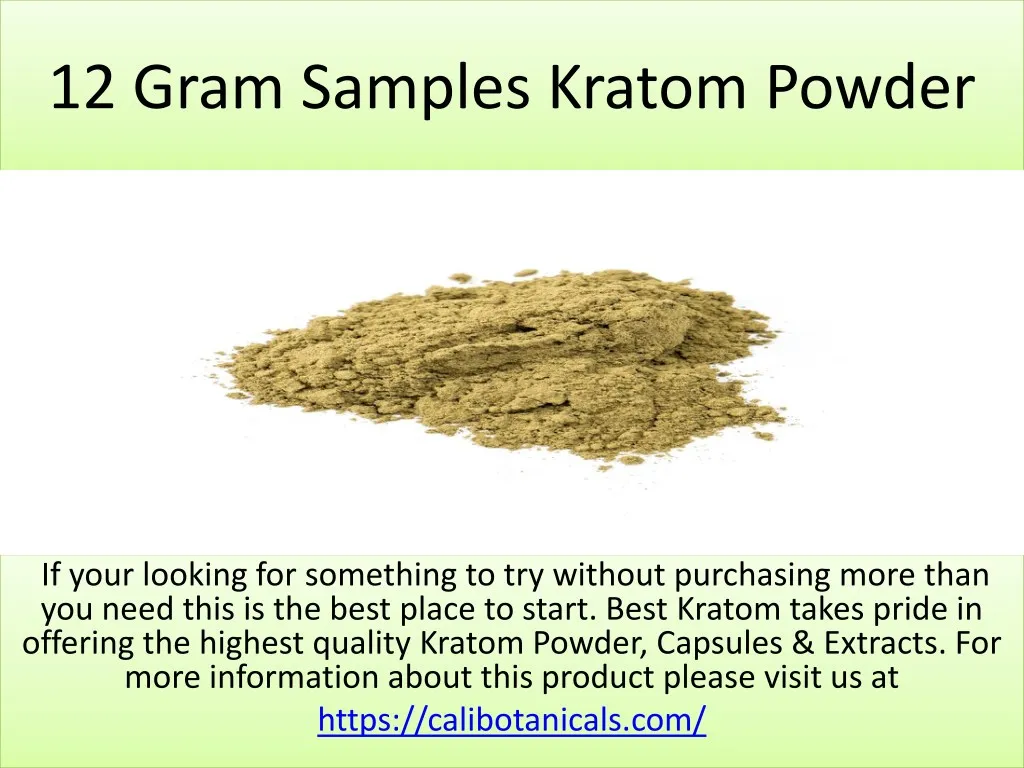 12 Gram Samples Kratom Powder

If your looking for something to try without purchasing more than you need this is the best place to start. Best Kratom takes pride in offering the highest quality Kratom Powder, Capsules & Extracts. For more information about this product please visit us at

https://calibotanicals.com/